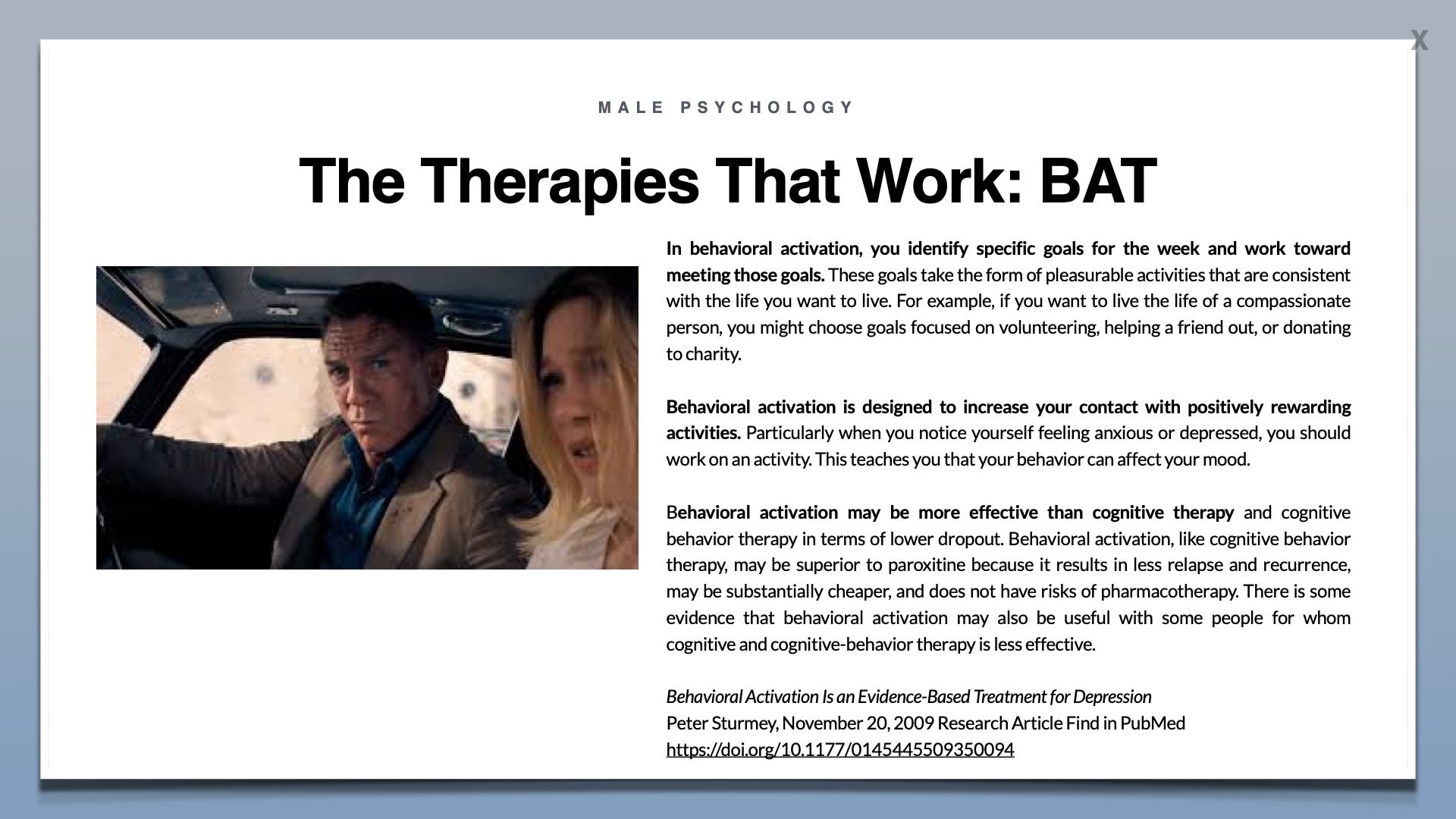 X

MALE PSYCHOLOGY

The Therapies That Work: BAT

In behavioral activation, you identify specific goals for the week and work toward meeting those goals. These goals take the form of pleasurable activities that are consistent with the life you want to live. For example, if you want to live the life of a compassionate person, you might choose goals focused on volunteering, helping a friend out, or donating to charity.

Behavioral activation is designed to increase your contact with positively rewarding activities. Particularly when you notice yourself feeling anxious or depressed, you should work on an activity. This teaches you that your behavior can affect your mood.

Behavioral activation may be more effective than cognitive therapy and cognitive behavior therapy in terms of lower dropout. Behavioral activation, like cognitive behavior therapy, may be superior to paroxitine because it results in less relapse and recurrence, may be substantially cheaper, and does not have risks of pharmacotherapy. There is some evidence that behavioral activation may also be useful with some people for whom cognitive and cognitive-behavior therapy is less effective.

Behavioral Activation Is an Evidence-Based Treatment for Depression
Peter Sturmey, November 20, 2009 Research Article Find in PubMed
https://doi.org/10.1177/0145445509350094